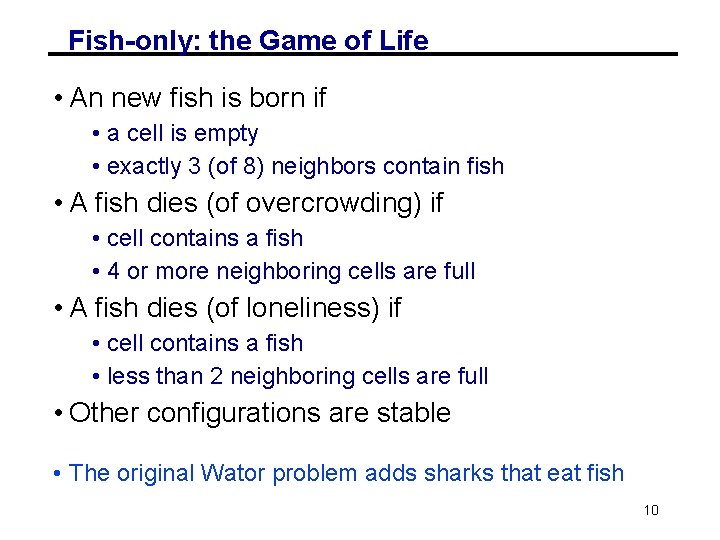 Fish-only: the Game of Life

• An new fish is born if
  • a cell is empty
  • exactly 3 (of 8) neighbors contain fish
• A fish dies (of overcrowding) if
  • cell contains a fish
  • 4 or more neighboring cells are full
• A fish dies (of loneliness) if
  • cell contains a fish
  • less than 2 neighboring cells are full
• Other configurations are stable

• The original Wator problem adds sharks that eat fish

10